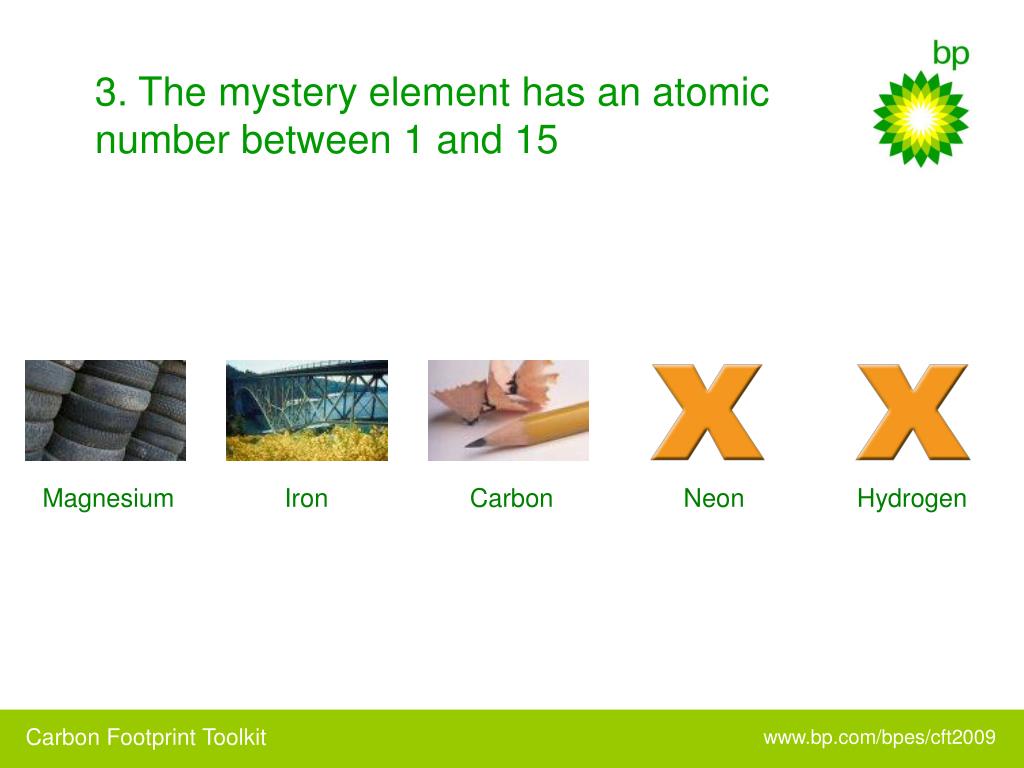 bp

3. The mystery element has an atomic number between 1 and 15

X X

Magnesium Iron Carbon Neon Hydrogen

Carbon Footprint Toolkit

www.bp.com/bpes/cft2009